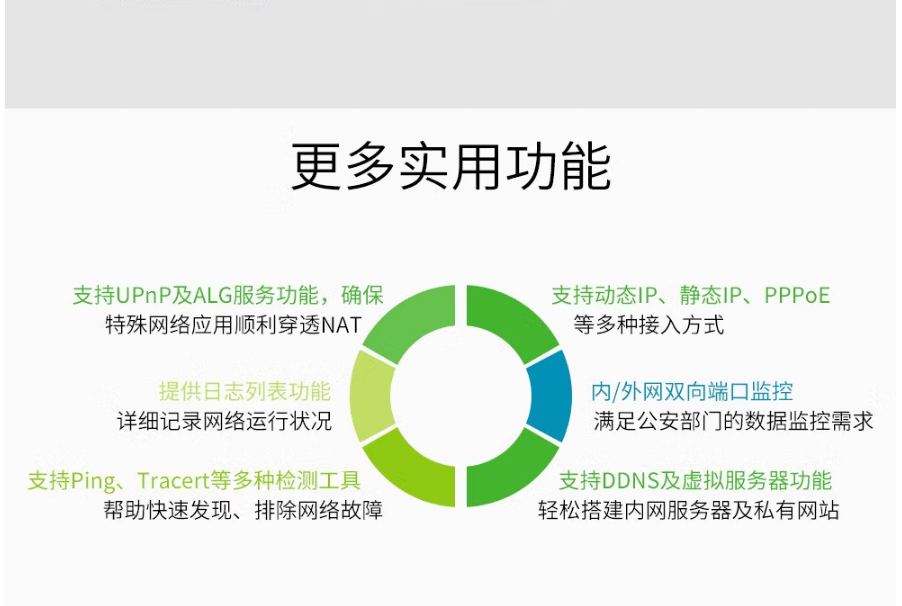 更多实用功能

支持UPnP及ALG服务功能，确保
特殊网络应用顺利穿透NAT

提供日志列表功能
详细记录网络运行状况

支持Ping、Tracert等多种检测工具
帮助快速发现、排除网络故障

支持动态IP、静态IP、PPPoE
等多种接入方式

内/外网双向端口监控
满足公安部门的数据监控需求

支持DDNS及虚拟服务器功能
轻松搭建内网服务器及私有网站